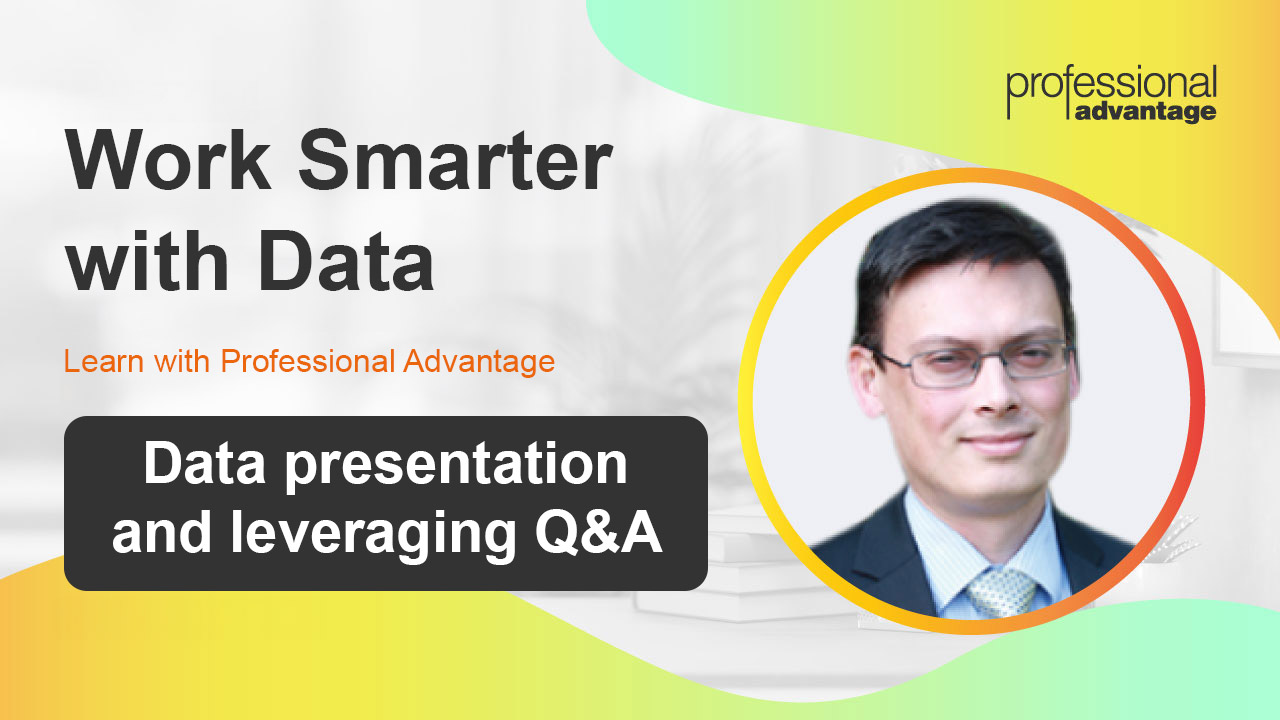 professional
advantage

Work Smarter with Data

Learn with Professional Advantage

Data presentation and leveraging Q&A